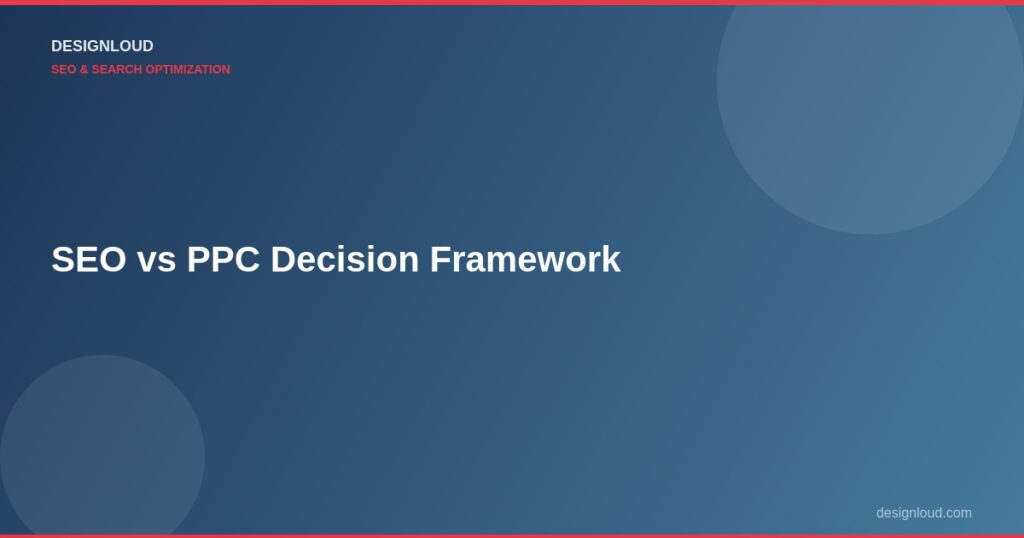 DESIGNLOUD
SEO & SEARCH OPTIMIZATION

SEO vs PPC Decision Framework

designloud.com